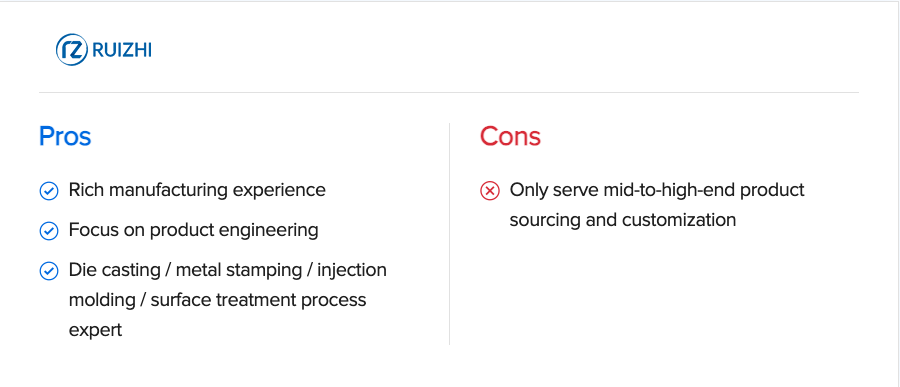 RZ RUIZHI

Pros

Rich manufacturing experience

Focus on product engineering

Die casting / metal stamping / injection molding / surface treatment process expert

Cons

Only serve mid-to-high-end product sourcing and customization